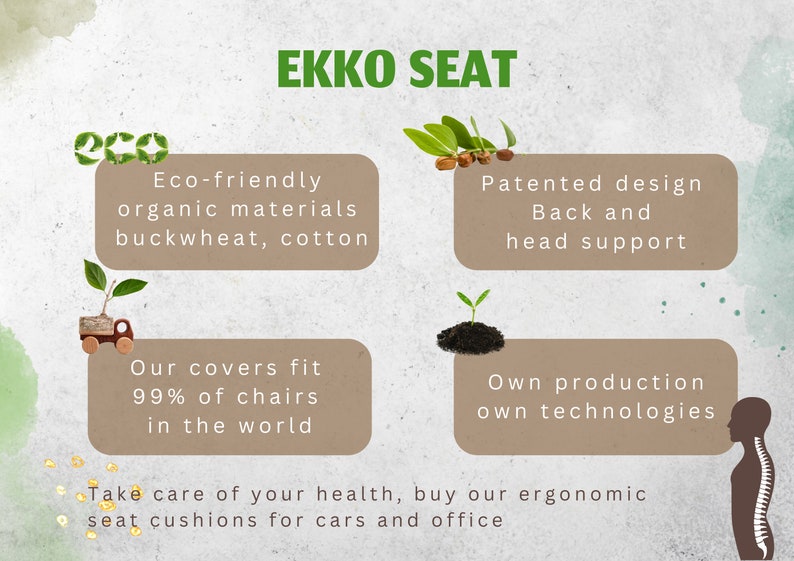 EKKO SEAT

eco

Eco-friendly organic materials buckwheat, cotton

Patented design Back and head support

Our covers fit 99% of chairs in the world

Own production own technologies

Take care of your health, buy our ergonomic seat cushions for cars and office